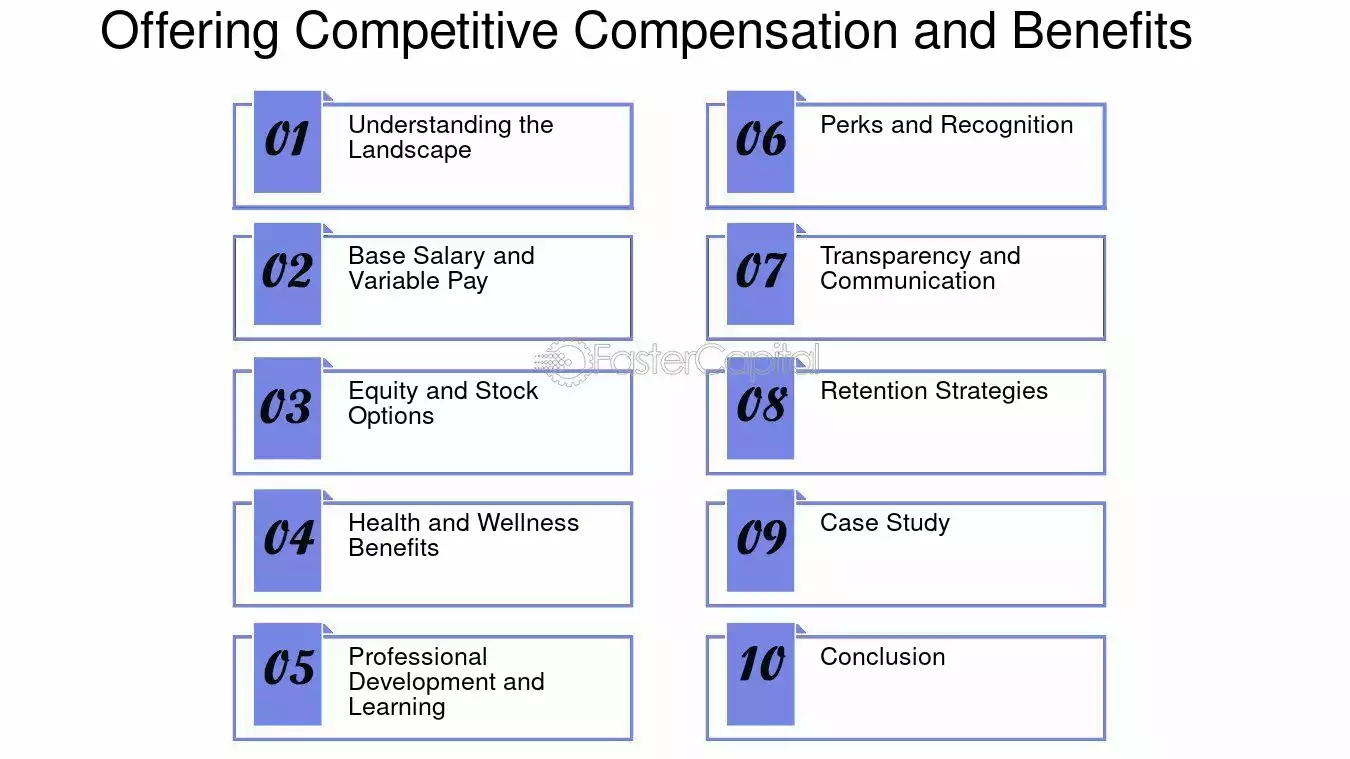 Offering Competitive Compensation and Benefits

01 Understanding the Landscape

02 Base Salary and Variable Pay

03 Equity and Stock Options

04 Health and Wellness Benefits

05 Professional Development and Learning

06 Perks and Recognition

07 Transparency and Communication

08 Retention Strategies

09 Case Study

10 Conclusion

FasterCapital